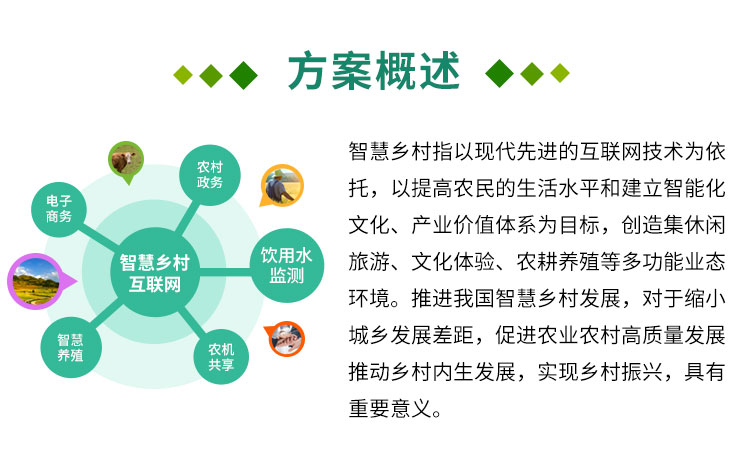 方案概述

农村政务

电子商务

智慧乡村互联网

饮用水监测

智慧养殖

农机共享

智慧乡村指以现代先进的互联网技术为依托，以提高农民的生活水平和建立智能化文化、产业价值体系为目标，创造集休闲旅游、文化体验、农耕养殖等多功能业态环境。推进我国智慧乡村发展，对于缩小城乡发展差距，促进农业农村高质量发展推动乡村内生发展，实现乡村振兴，具有重要意义。